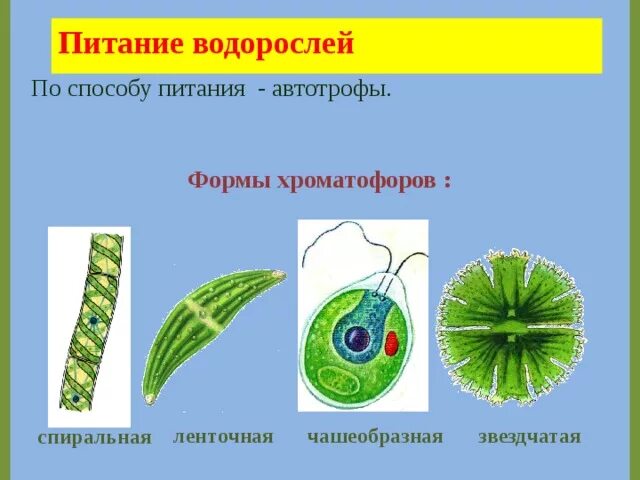 Питание водорослей

По способу питания - автотрофы.

Формы хроматофоров :

спиральная

ленточная

чашеобразная

звездчатая